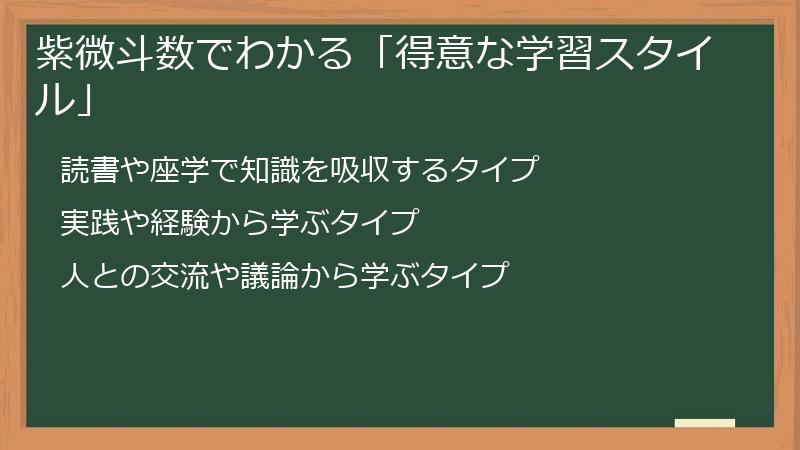 紫微斗数でわかる「得意な学習スタイル」

読書や座学で知識を吸収するタイプ

実践や経験から学ぶタイプ

人との交流や議論から学ぶタイプ